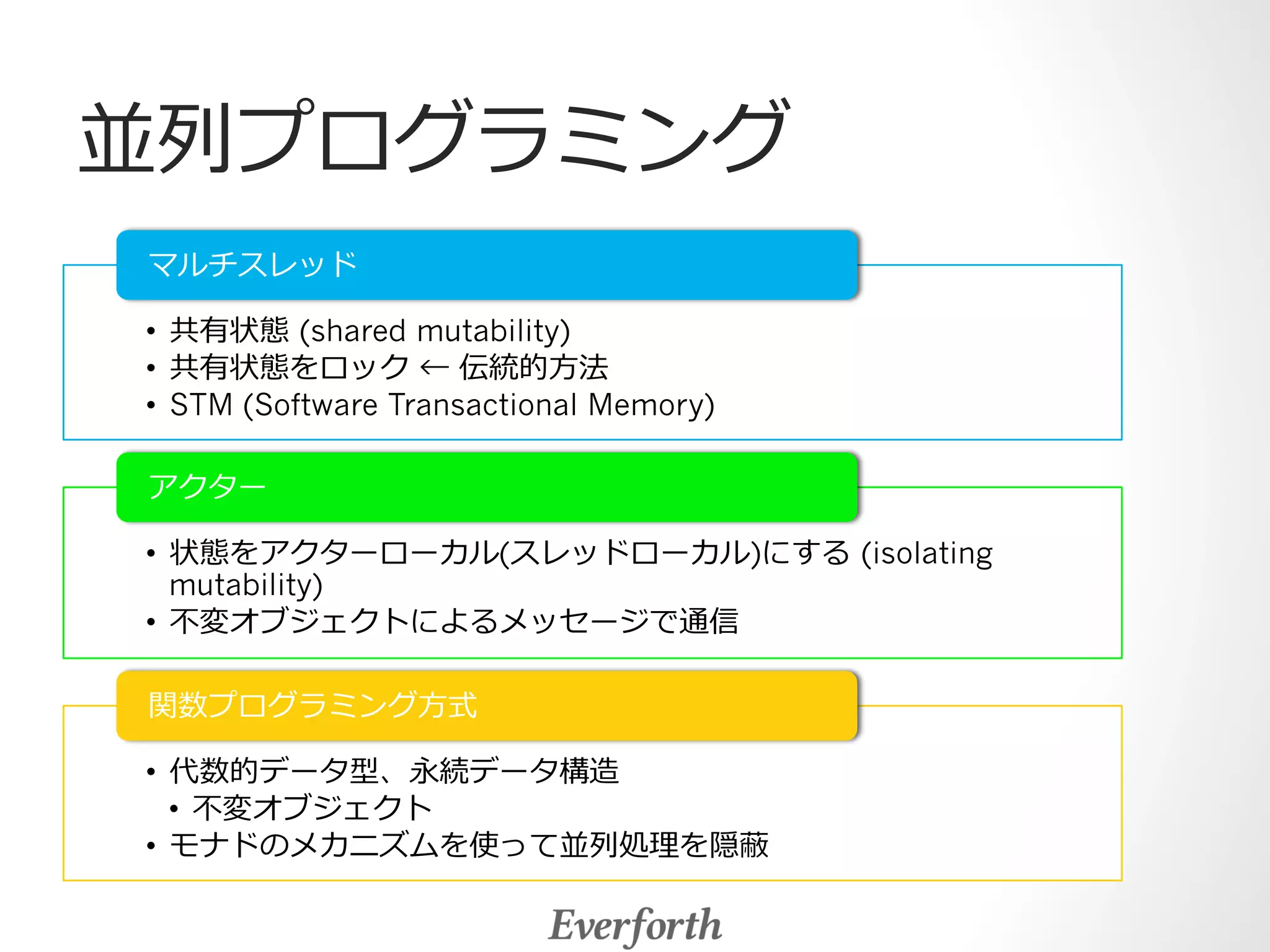 並列プログラミング

マルチスレッド

• 共有状態 (shared mutability)
• 共有状態をロック ← 伝統的方法
• STM (Software Transactional Memory)

アクター

• 状態をアクターローカル(スレッドローカル)にする (isolating mutability)
• 不変オブジェクトによるメッセージで通信

関数プログラミング方式

• 代数的データ型、永続データ構造
  • 不変オブジェクト
• モナドのメカニズムを使って並列処理を隠蔽

Everforth